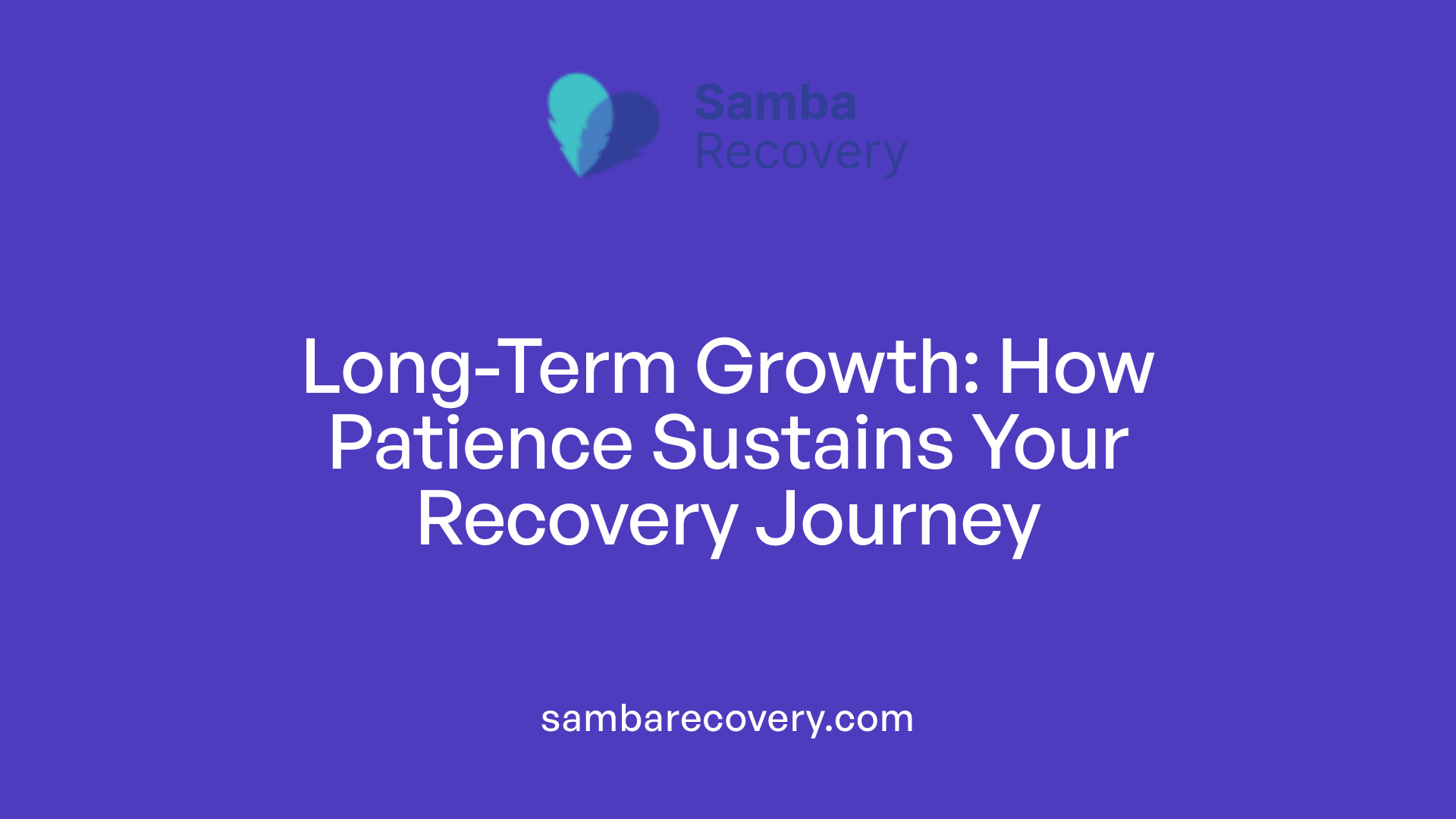 Samba Recovery

Long-Term Growth: How Patience Sustains Your Recovery Journey

sambarecovery.com